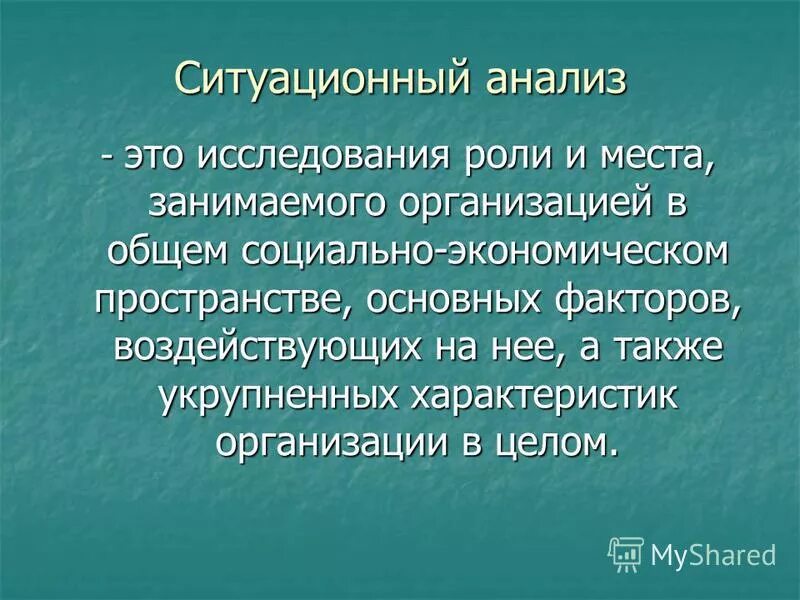 Ситуационный анализ

- это исследования роли и места, занимаемого организацией в общем социально-экономическом пространстве, основных факторов, воздействующих на нее, а также укрупненных характеристик организации в целом.

MyShared